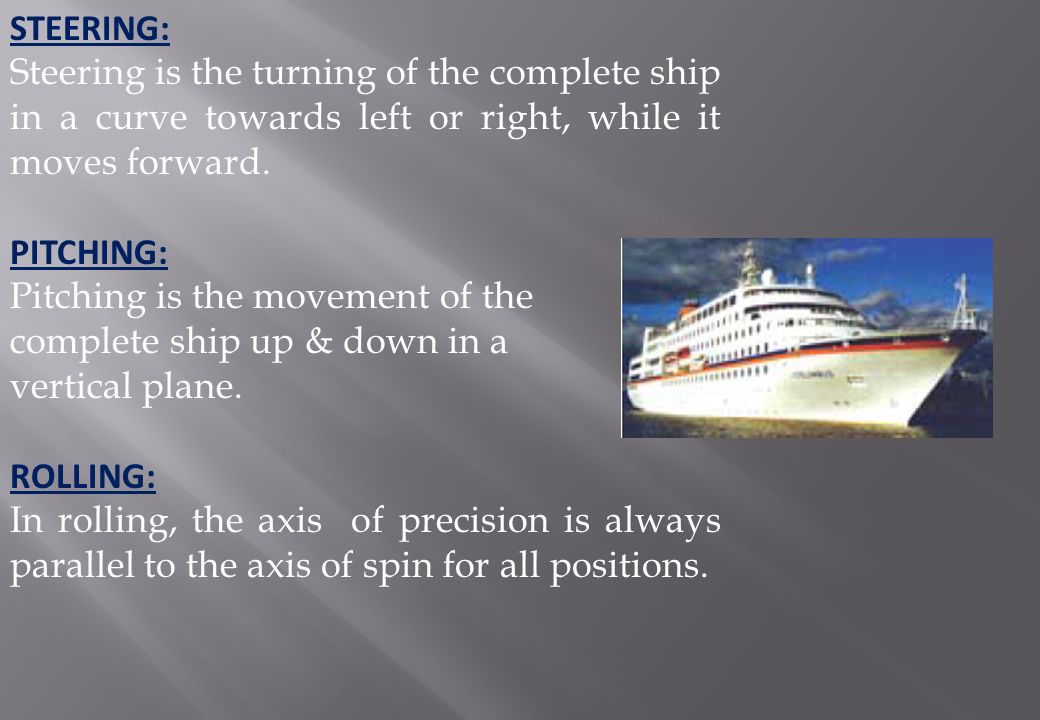 STEERING:
Steering is the turning of the complete ship in a curve towards left or right, while it moves forward.

PITCHING:
Pitching is the movement of the complete ship up & down in a vertical plane.

ROLLING:
In rolling, the axis of precision is always parallel to the axis of spin for all positions.